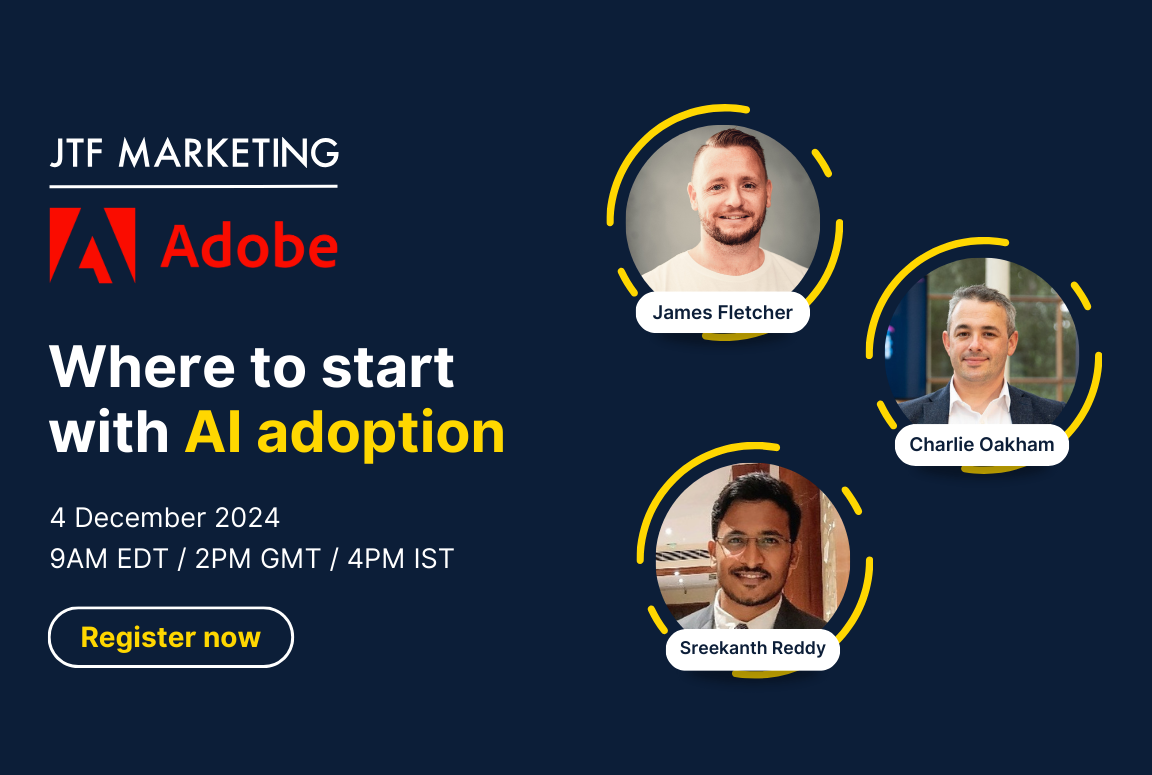 JTF MARKETING

Adobe

Where to start with AI adoption

4 December 2024
9AM EDT / 2PM GMT / 4PM IST

Register now

James Fletcher

Charlie Oakham

Sreekanth Reddy